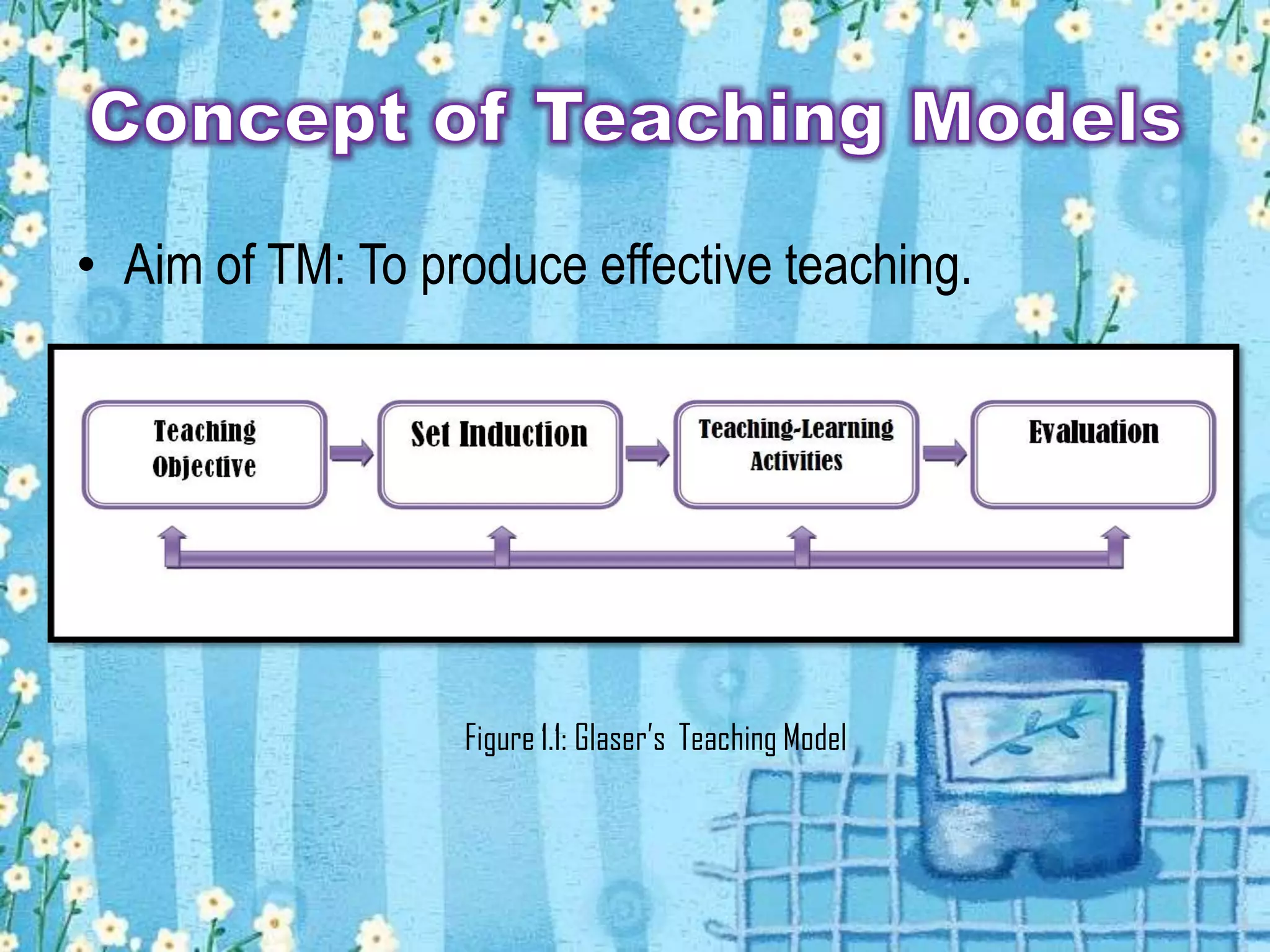 Concept of Teaching Models

• Aim of TM: To produce effective teaching.

Teaching Objective

Set Induction

Teaching-Learning Activities

Evaluation

Figure 1.1: Glaser's Teaching Model